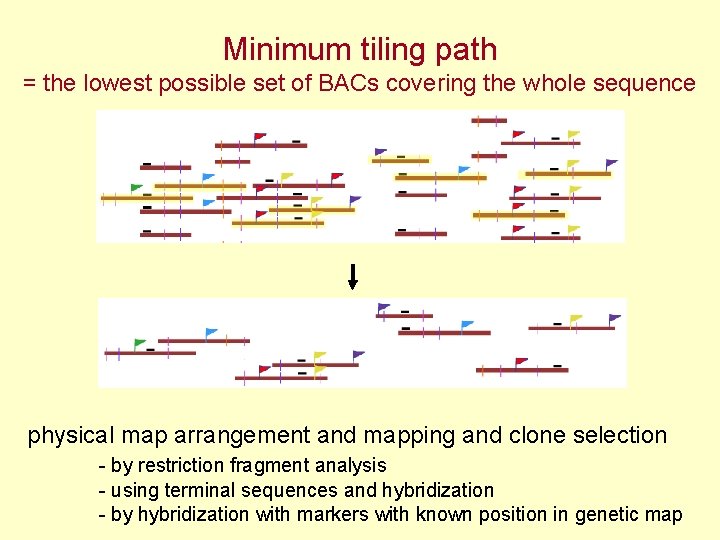 Minimum tiling path
= the lowest possible set of BACs covering the whole sequence

physical map arrangement and mapping and clone selection
- by restriction fragment analysis
- using terminal sequences and hybridization
- by hybridization with markers with known position in genetic map